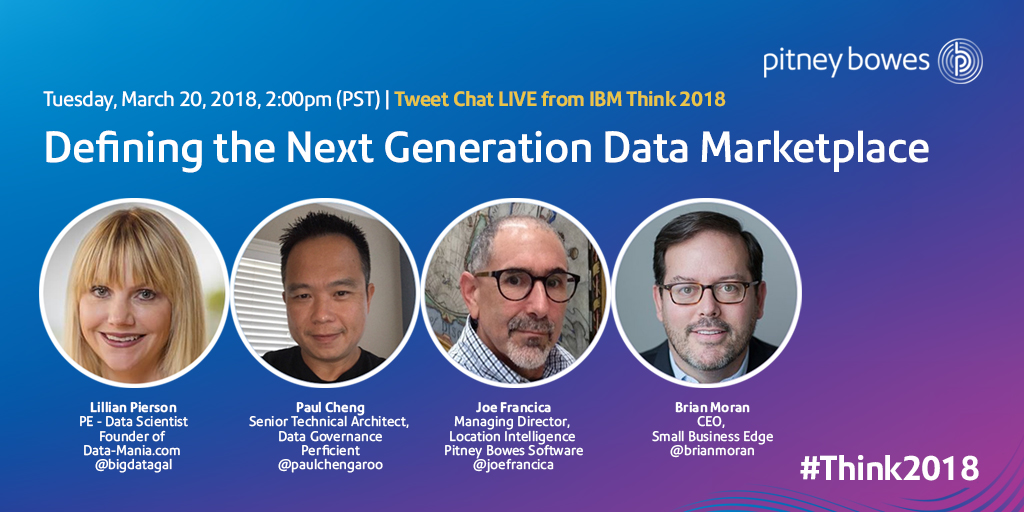 pitney bowes

Tuesday, March 20, 2018, 2:00pm (PST) | Tweet Chat LIVE from IBM Think 2018

Defining the Next Generation Data Marketplace

Lillian Pierson
PE - Data Scientist
Founder of
Data-Mania.com
@bigdatagal

Paul Cheng
Senior Technical Architect,
Data Governance
Perficient
@paulchengaroo

Joe Francica
Managing Director,
Location Intelligence
Pitney Bowes Software
@joefrancica

Brian Moran
CEO,
Small Business Edge
@brianmoran

#Think2018